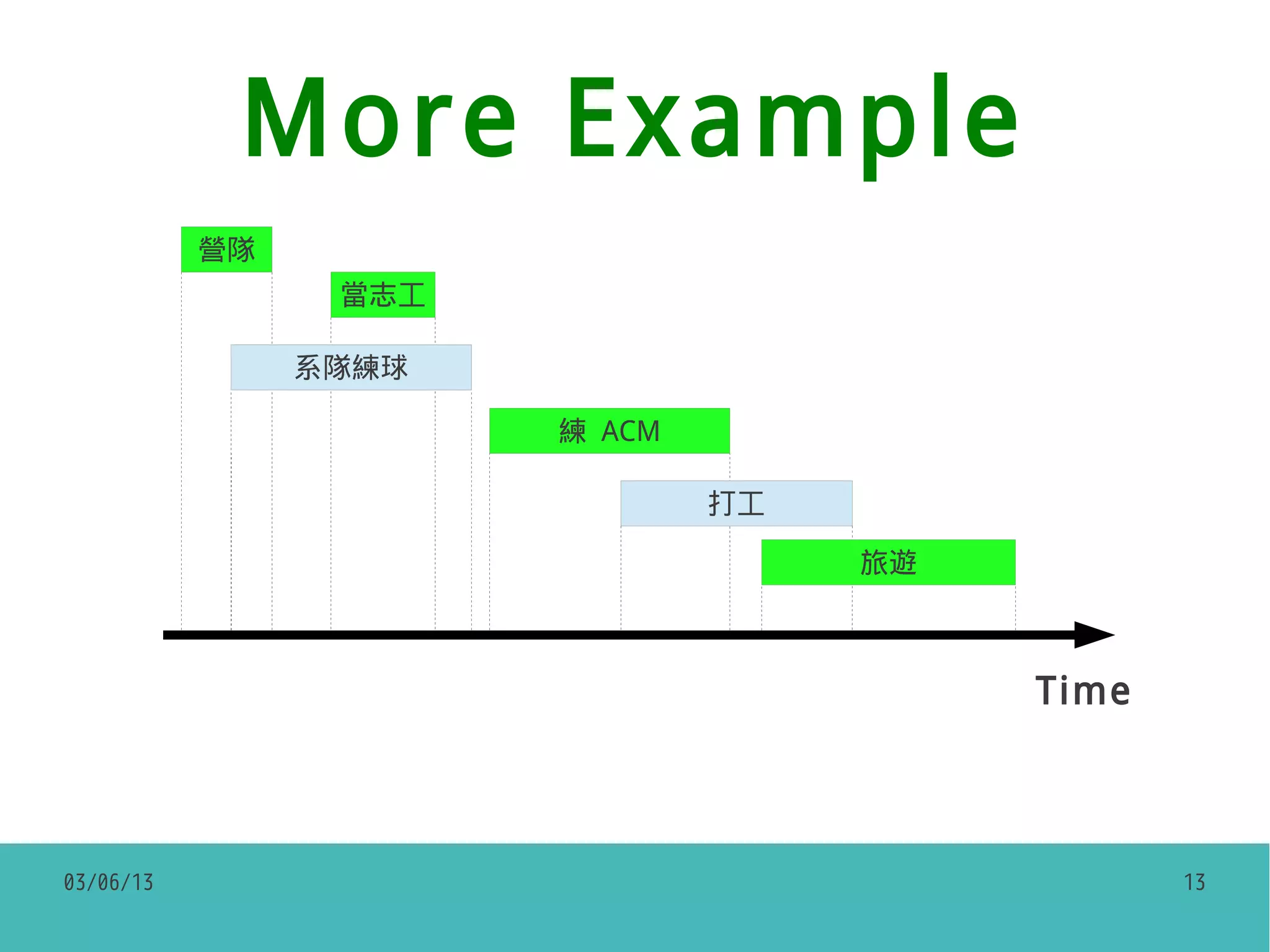 More Example

營隊

當志工

系隊練球

練 ACM

打工

旅遊

Time

03/06/13

13